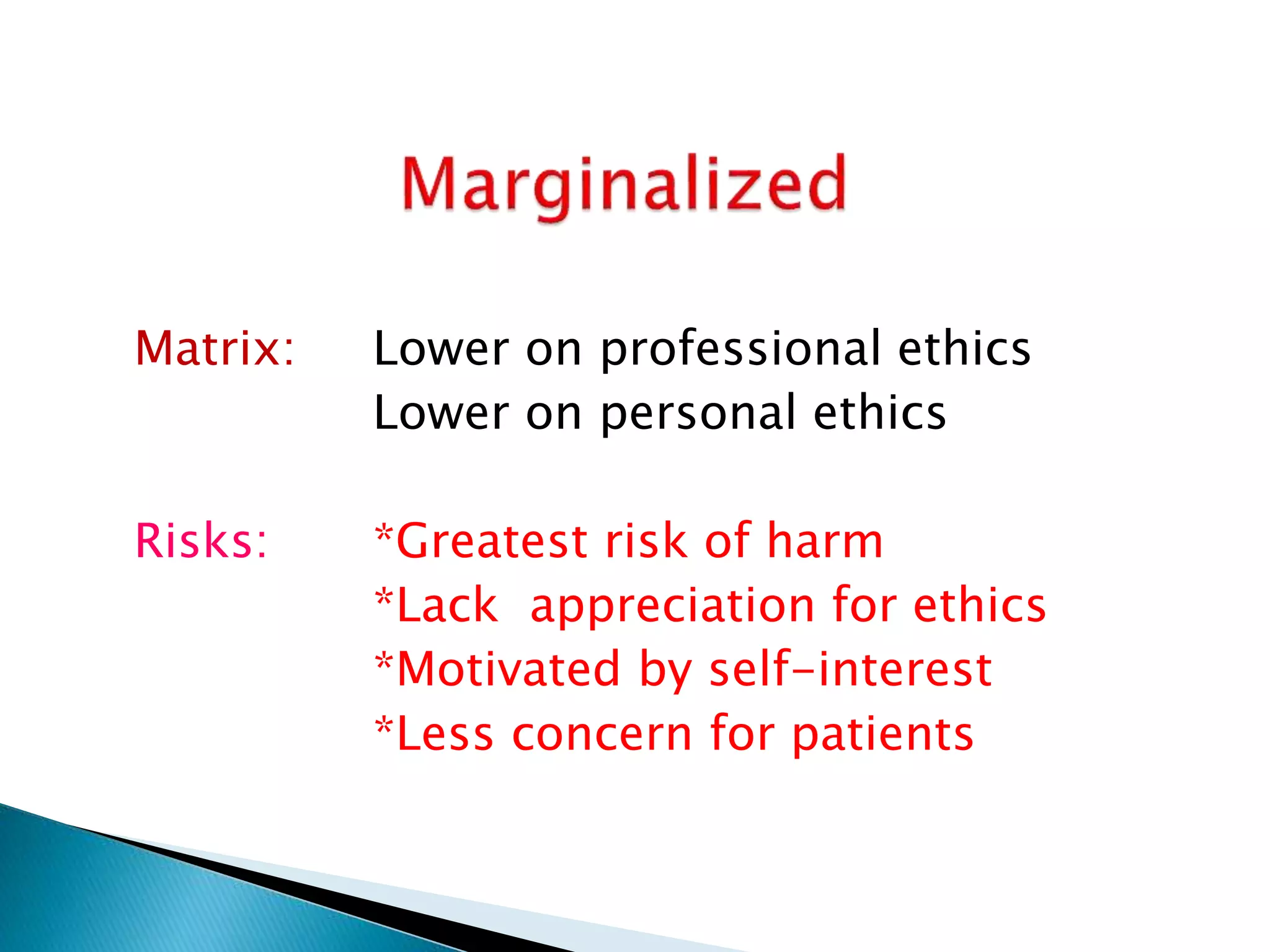 Marginalized

Matrix: Lower on professional ethics
Lower on personal ethics

Risks: *Greatest risk of harm
*Lack appreciation for ethics
*Motivated by self-interest
*Less concern for patients